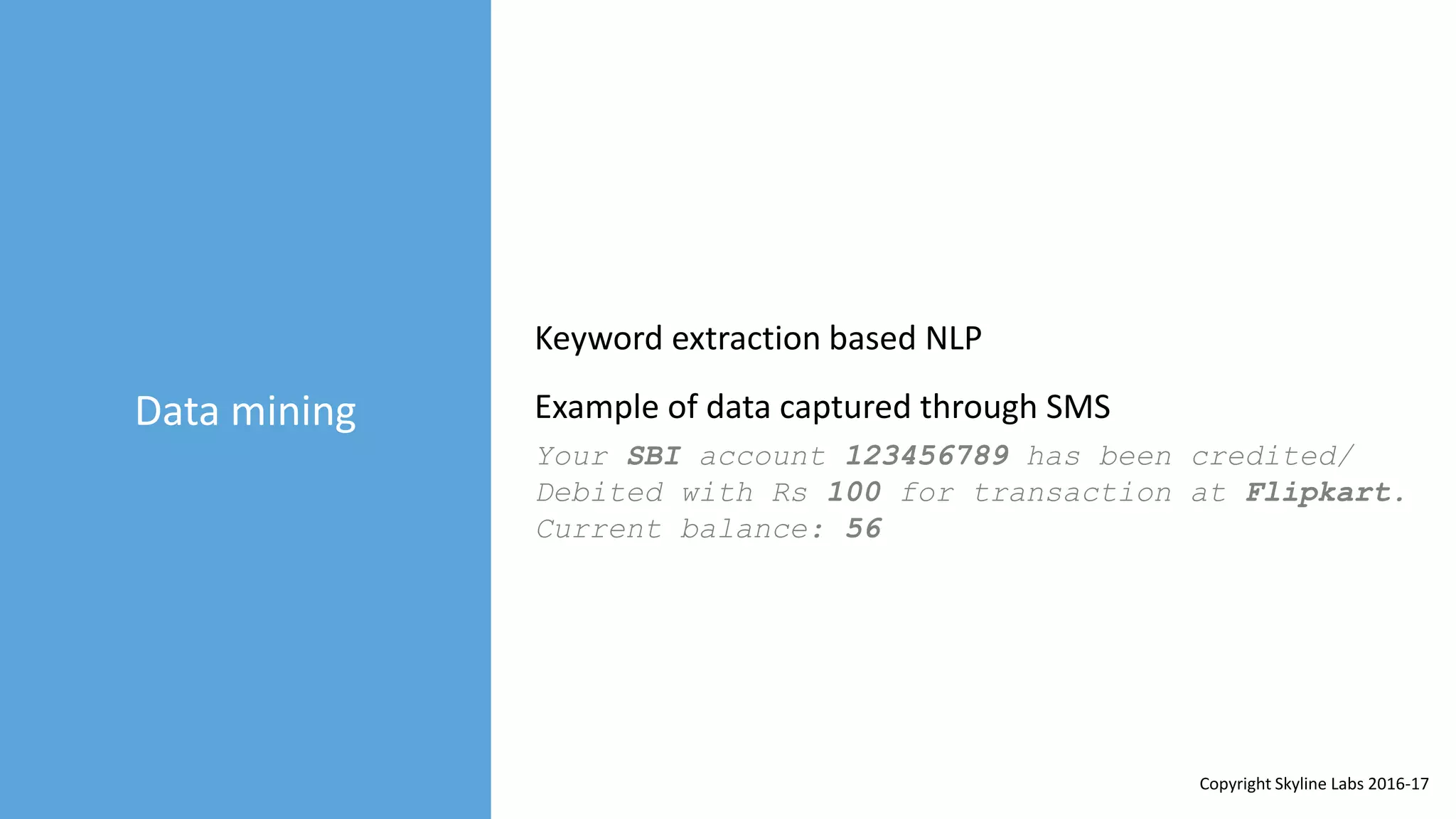 Data mining

Keyword extraction based NLP

Example of data captured through SMS

Your SBI account 123456789 has been credited/ Debited with Rs 100 for transaction at Flipkart. Current balance: 56

Copyright Skyline Labs 2016-17